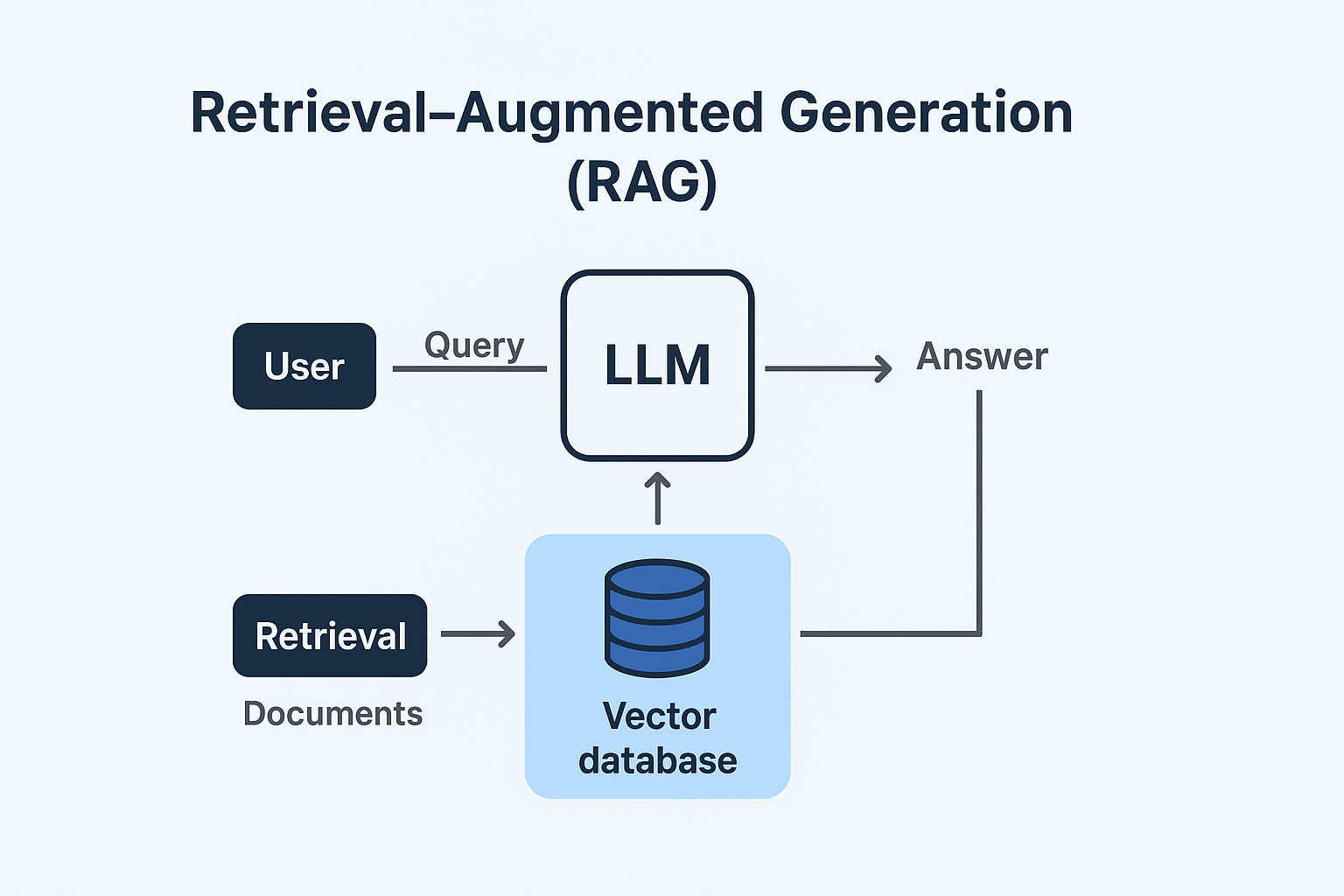 Retrieval–Augmented Generation (RAG)

User

Query

LLM

Answer

Retrieval

Documents

Vector database